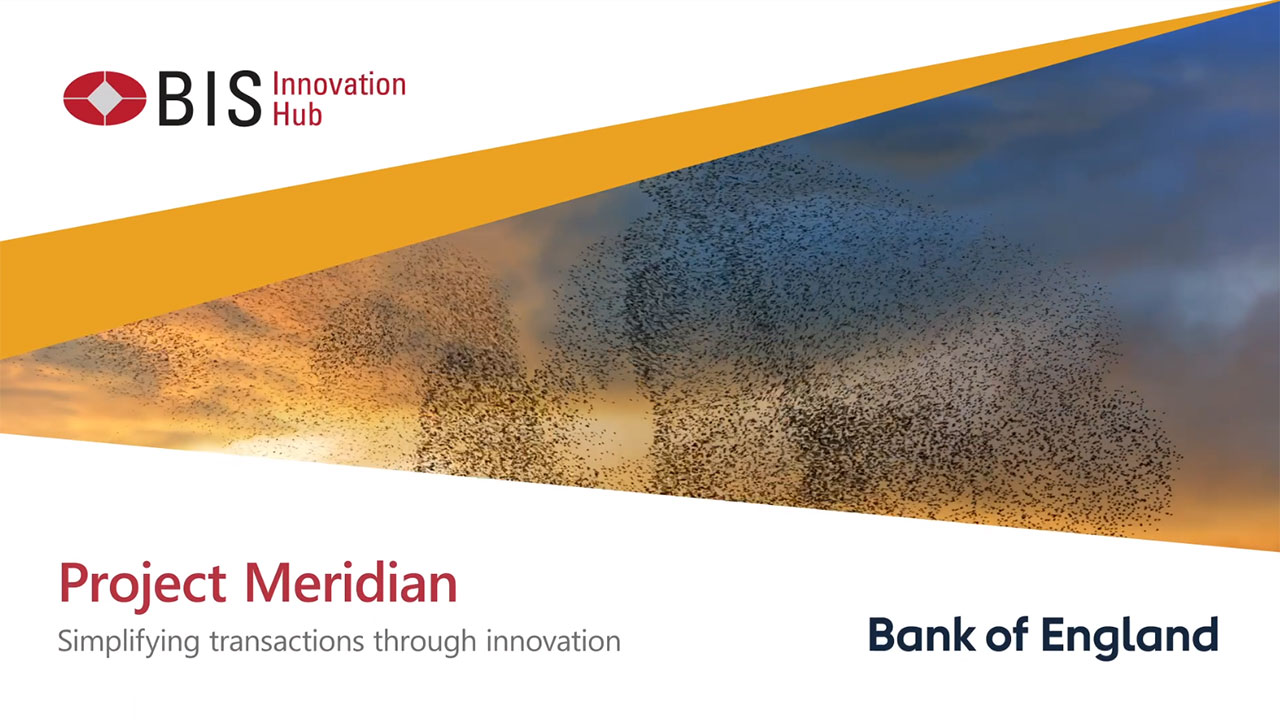 BIS Innovation Hub

Project Meridian

Simplifying transactions through innovation

Bank of England